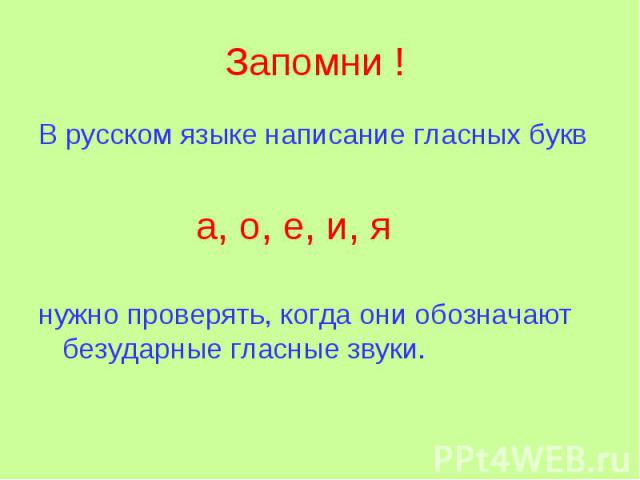 Запомни !

В русском языке написание гласных букв

а, о, е, и, я

нужно проверять, когда они обозначают безударные гласные звуки.

PPt4WEB.ru